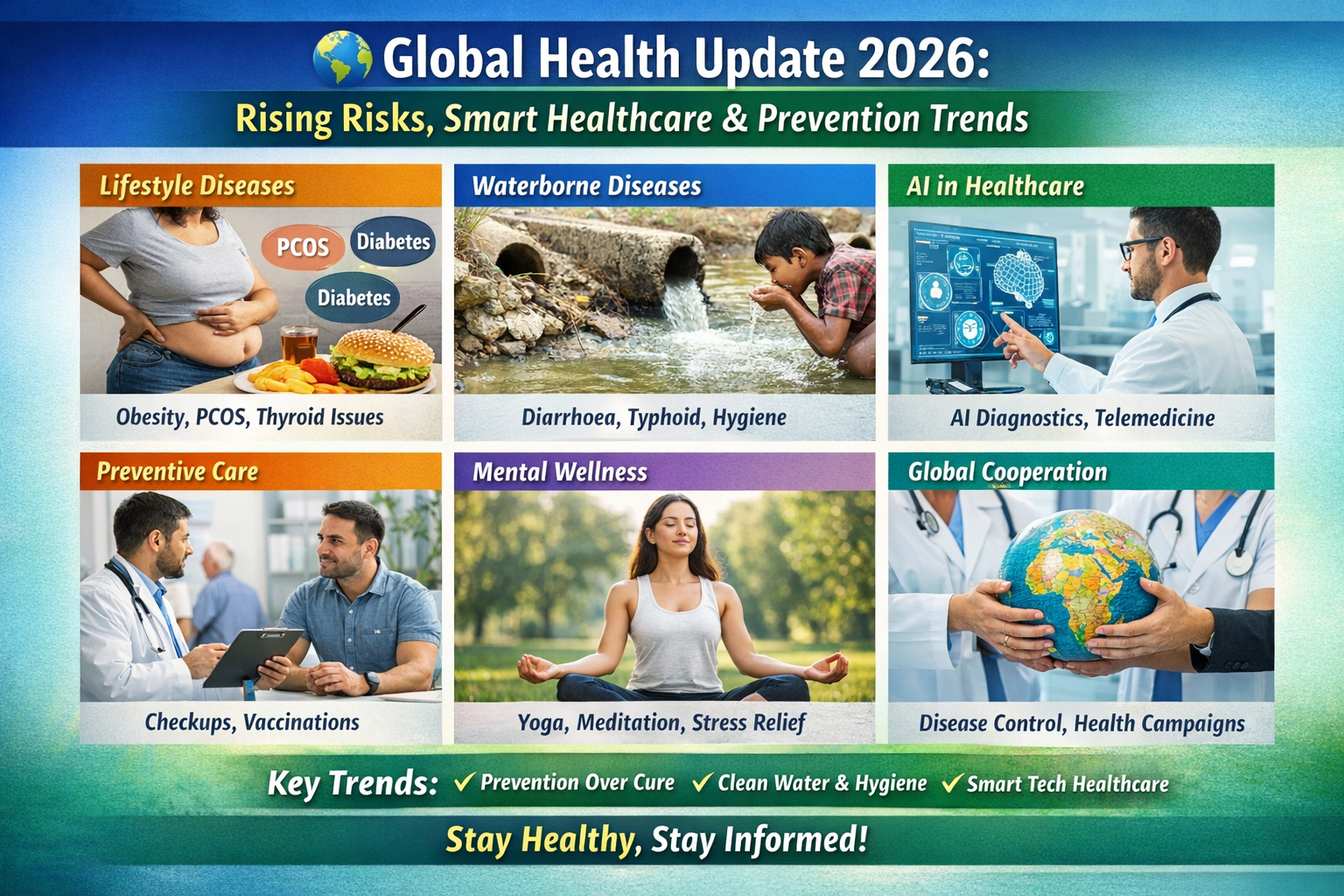 Global Health Update 2026:
Rising Risks, Smart Healthcare & Prevention Trends

Lifestyle Diseases
PCOS
Diabetes
Diabetes
Obesity, PCOS, Thyroid Issues

Waterborne Diseases
Diarrhoea, Typhoid, Hygiene

AI in Healthcare
AI Diagnostics, Telemedicine

Preventive Care
Checkups, Vaccinations

Mental Wellness
Yoga, Meditation, Stress Relief

Global Cooperation
Disease Control, Health Campaigns

Key Trends: ✓ Prevention Over Cure ✓ Clean Water & Hygiene ✓ Smart Tech Healthcare

Stay Healthy, Stay Informed!